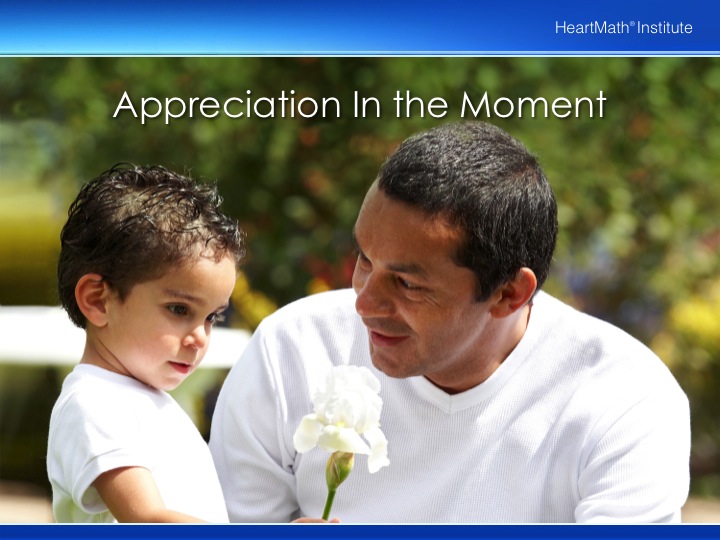 HeartMath® Institute

Appreciation In the Moment